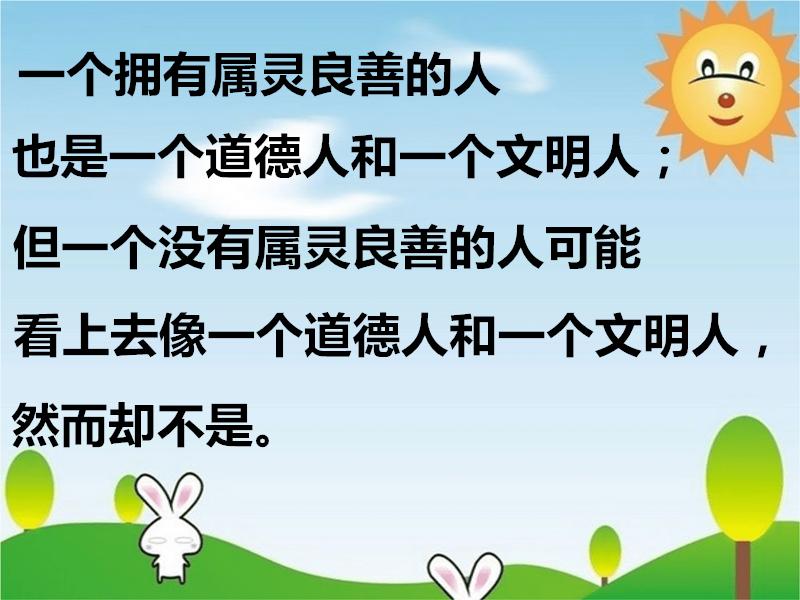 一个拥有属灵良善的人
也是一个道德人和一个文明人；
但一个没有属灵良善的人可能
看上去像一个道德人和一个文明人，
然而却不是。